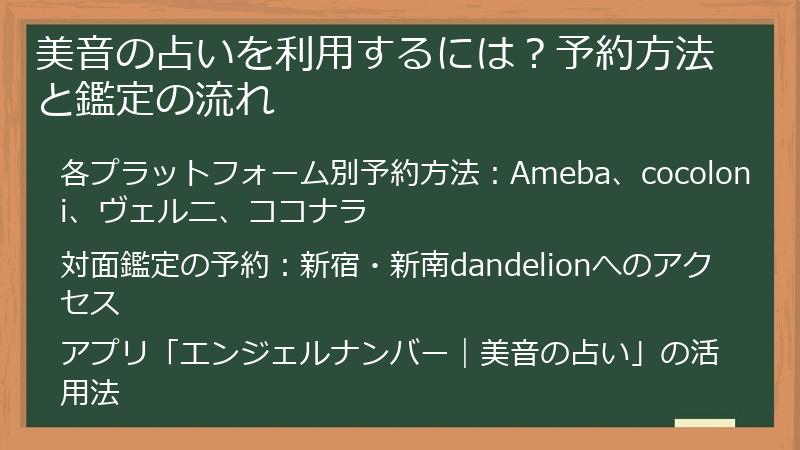 美音の占いを利用するには？予約方法と鑑定の流れ

各プラットフォーム別予約方法：Ameba、cocoloni、ヴェルニ、ココナラ

対面鑑定の予約：新宿・新南dandelionへのアクセス

アプリ「エンジェルナンバー｜美音の占い」の活用法